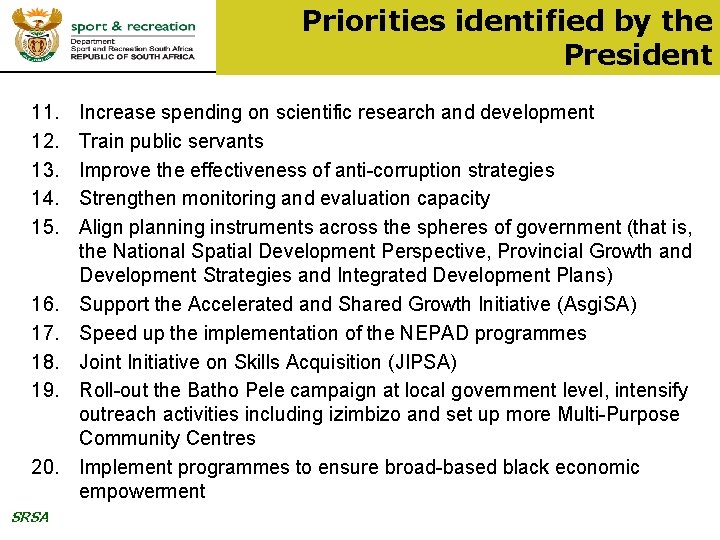 sport & recreation
Department:
Sport and Recreation South Africa
REPUBLIC OF SOUTH AFRICA

Priorities identified by the President

11. Increase spending on scientific research and development
12. Train public servants
13. Improve the effectiveness of anti-corruption strategies
14. Strengthen monitoring and evaluation capacity
15. Align planning instruments across the spheres of government (that is, the National Spatial Development Perspective, Provincial Growth and Development Strategies and Integrated Development Plans)
16. Support the Accelerated and Shared Growth Initiative (AsgiSA)
17. Speed up the implementation of the NEPAD programmes
18. Joint Initiative on Skills Acquisition (JIPSA)
19. Roll-out the Batho Pele campaign at local government level, intensify outreach activities including izimbizo and set up more Multi-Purpose Community Centres
20. Implement programmes to ensure broad-based black economic empowerment

SRSA